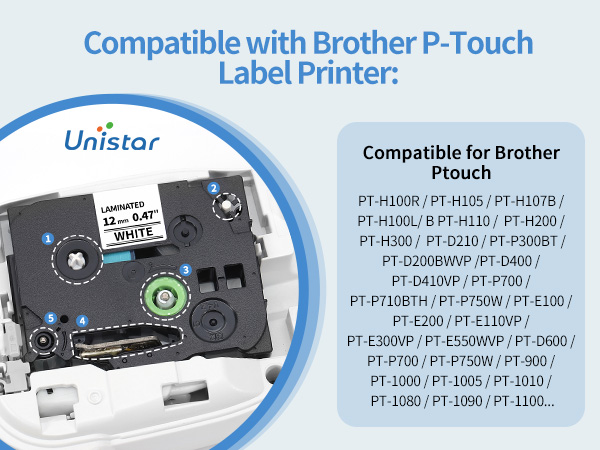 Compatible with Brother P-Touch Label Printer:

Unistar

LAMINATED
12 mm 0.47"
WHITE

1
2
3
4
5

Compatible for Brother Ptouch

PT-H100R / PT-H105 / PT-H107B / PT-H100L/ B PT-H110 / PT-H200 / PT-H300 / PT-D210 / PT-P300BT / PT-D200BWVP /PT-D400 / PT-D410VP / PT-P700 / PT-P710BTH / PT-P750W / PT-E100 / PT-E200 / PT-E110VP / PT-E300VP / PT-E550WVP / PT-D600 / PT-P700 / PT-P750W / PT-900 / PT-1000 / PT-1005 / PT-1010 / PT-1080 / PT-1090 / PT-1100...